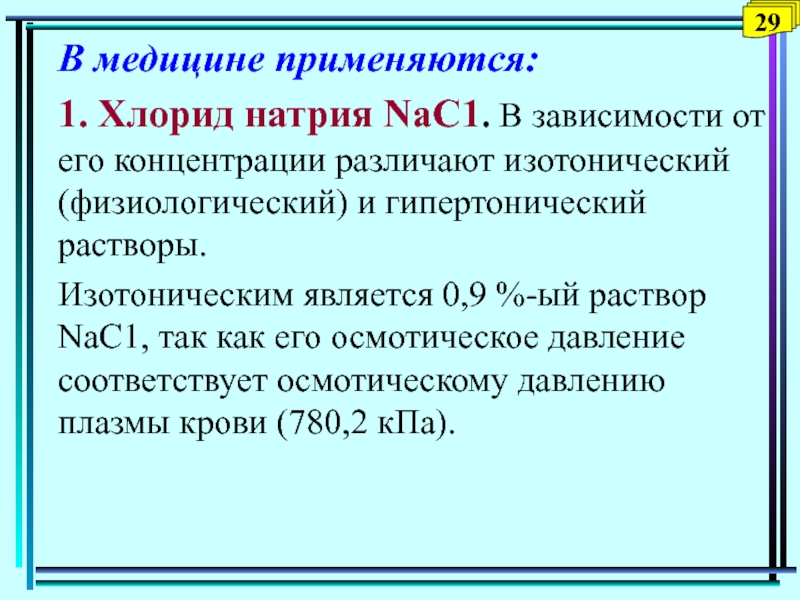 29

В медицине применяются:

1. Хлорид натрия NaC1. В зависимости от его концентрации различают изотонический (физиологический) и гипертонический растворы.

Изотоническим является 0,9 %-ый раствор NaC1, так как его осмотическое давление соответствует осмотическому давлению плазмы крови (780,2 кПа).